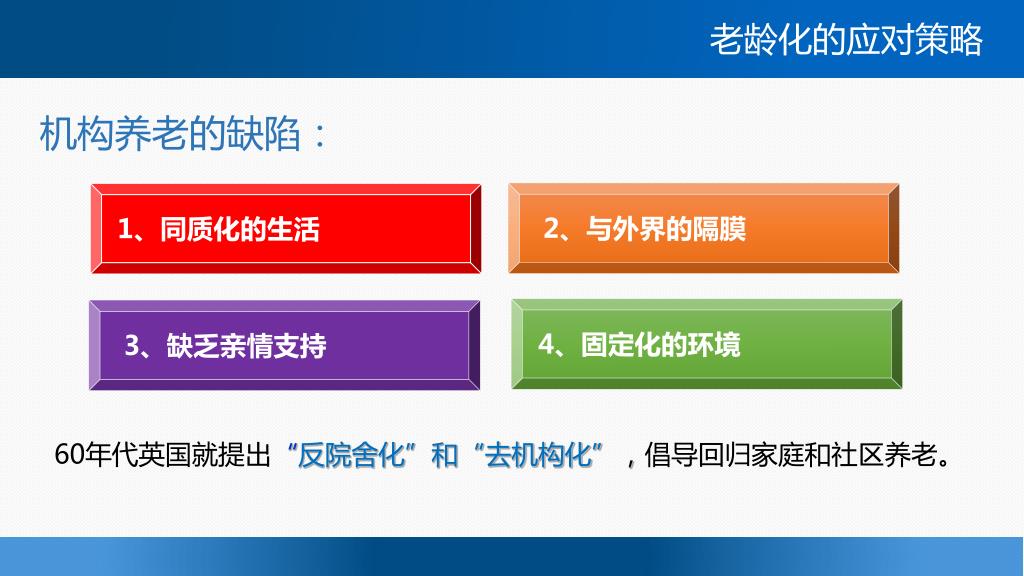 老龄化的应对策略

机构养老的缺陷：

1、同质化的生活

2、与外界的隔膜

3、缺乏亲情支持

4、固定化的环境

60年代英国就提出“反院舍化”和“去机构化”，倡导回归家庭和社区养老。